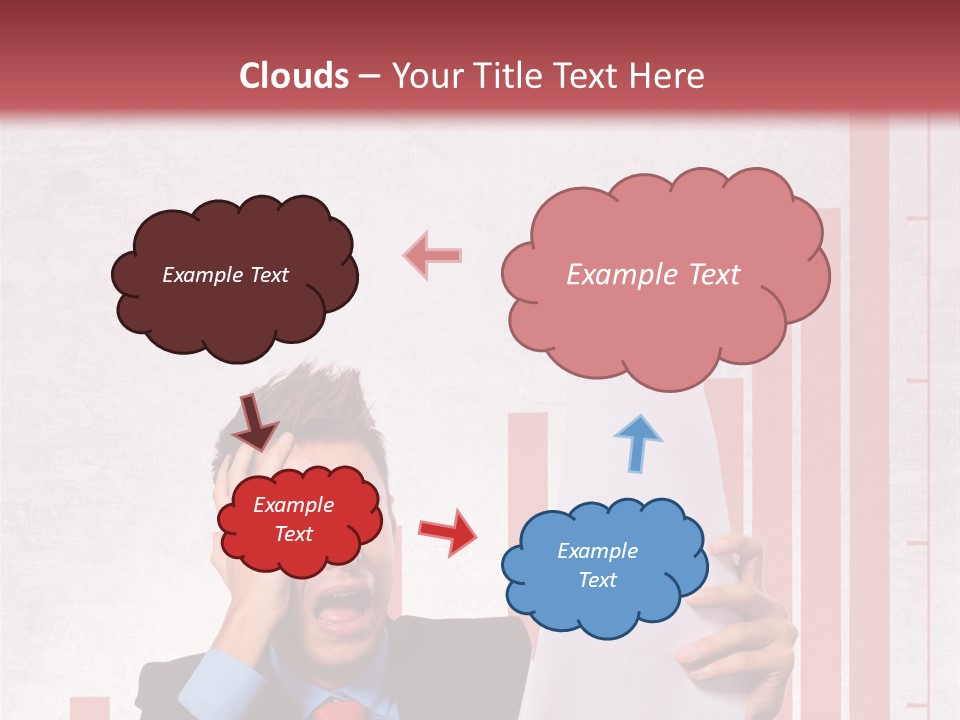 **Clouds** – Your Title Text Here

Example Text

Example Text

Example Text

Example Text